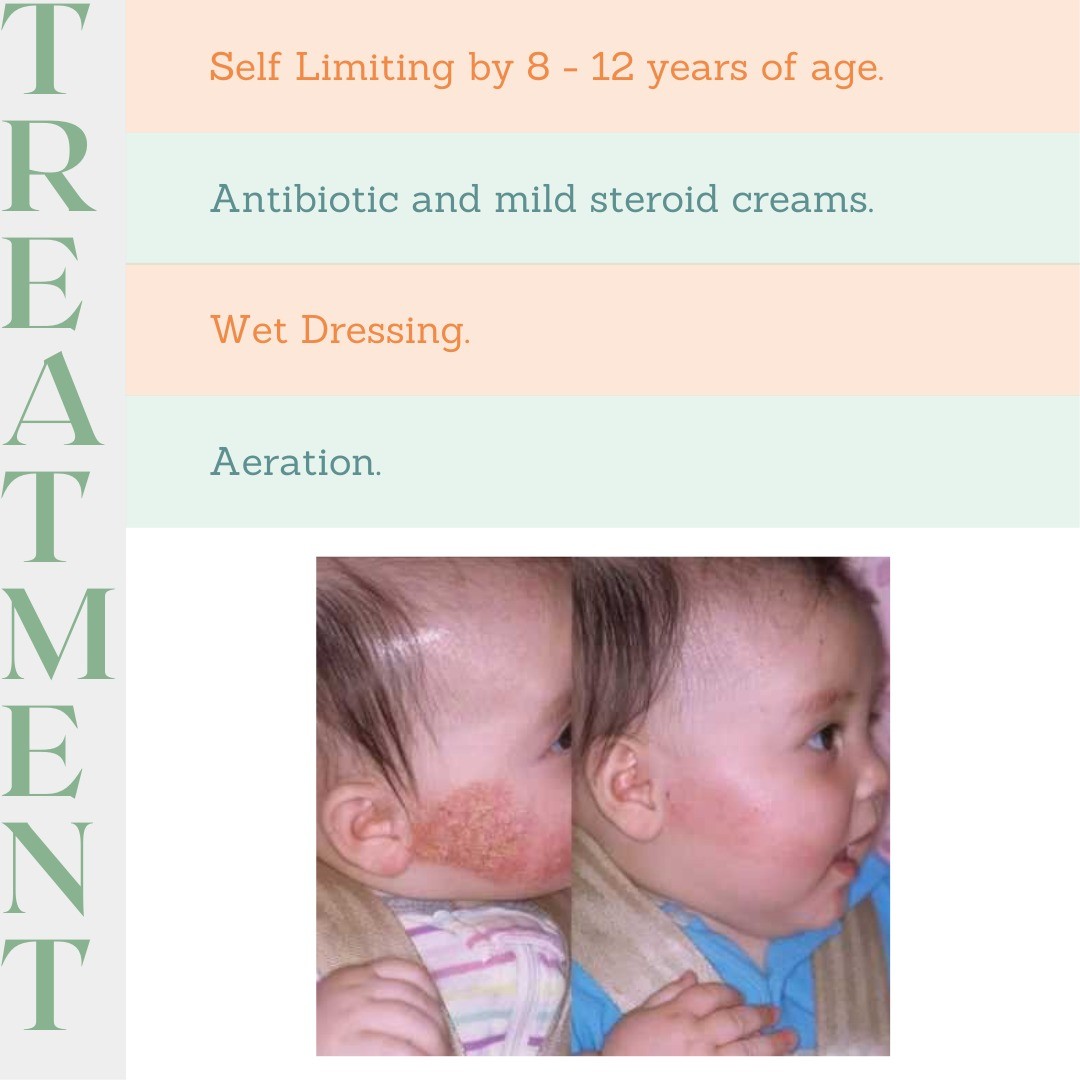 TREATMENT

Self Limiting by 8 - 12 years of age.

Antibiotic and mild steroid creams.

Wet Dressing.

Aeration.